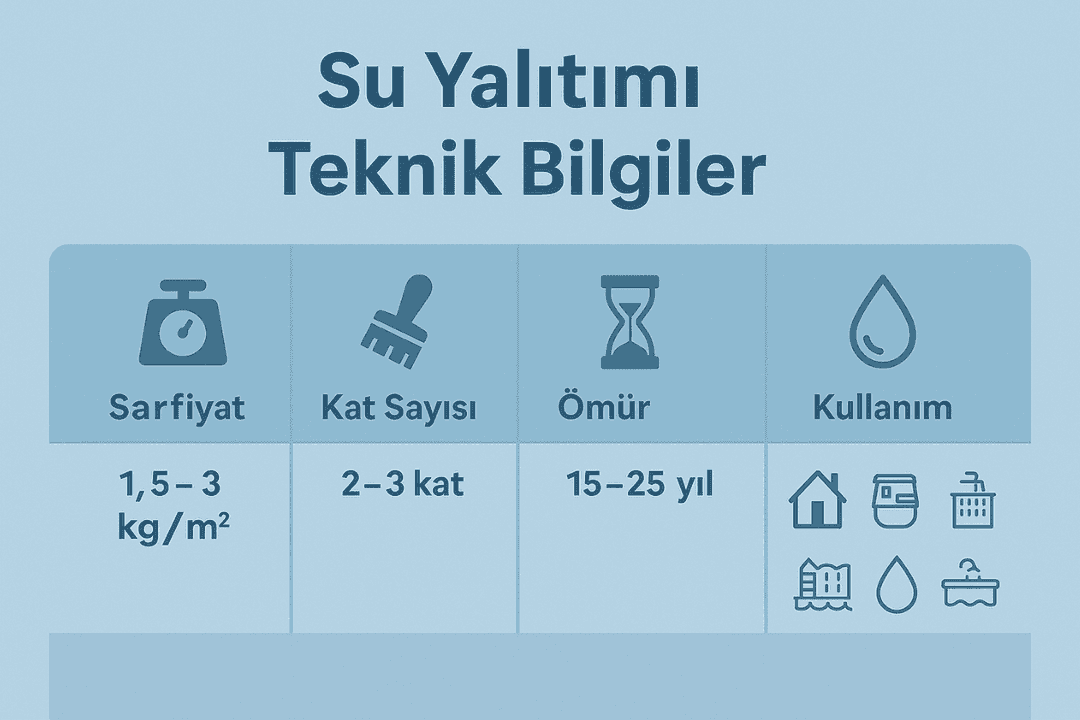 Su Yalıtımı
Teknik Bilgiler

| Sarfiyat | Kat Sayısı | Ömür | Kullanım |
|---|---|---|---|
| 1,5 – 3 kg/m² | 2–3 kat | 15–25 yıl | |